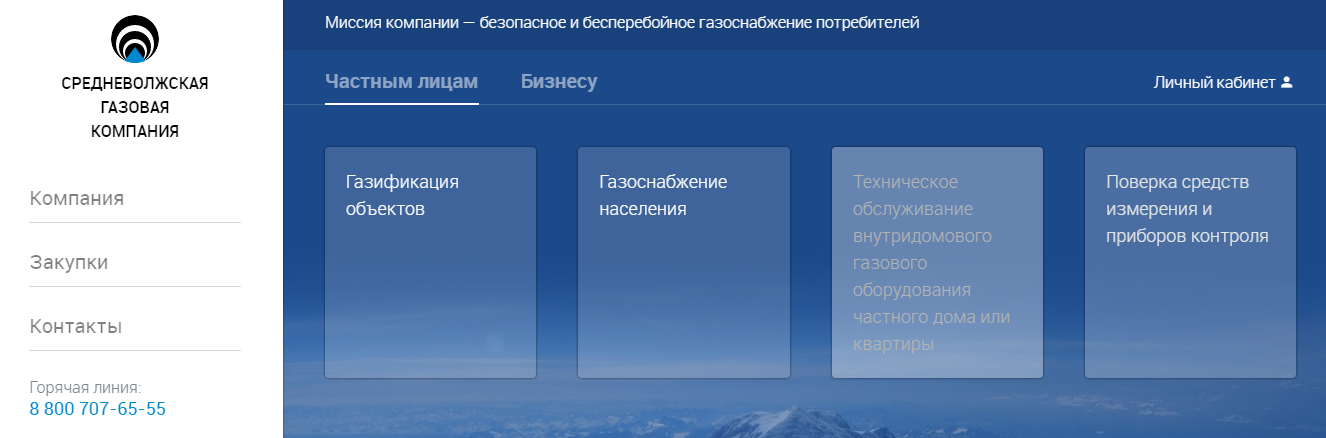 СРЕДНЕВОЛЖСКАЯ ГАЗОВАЯ КОМПАНИЯ

Компания

Закупки

Контакты

Горячая линия:
8 800 707-65-55

Миссия компании — безопасное и бесперебойное газоснабжение потребителей

Частным лицам Бизнесу

Личный кабинет

Газификация объектов

Газоснабжение населения

Техническое обслуживание внутридомового газового оборудования частного дома или квартиры

Поверка средств измерения и приборов контроля